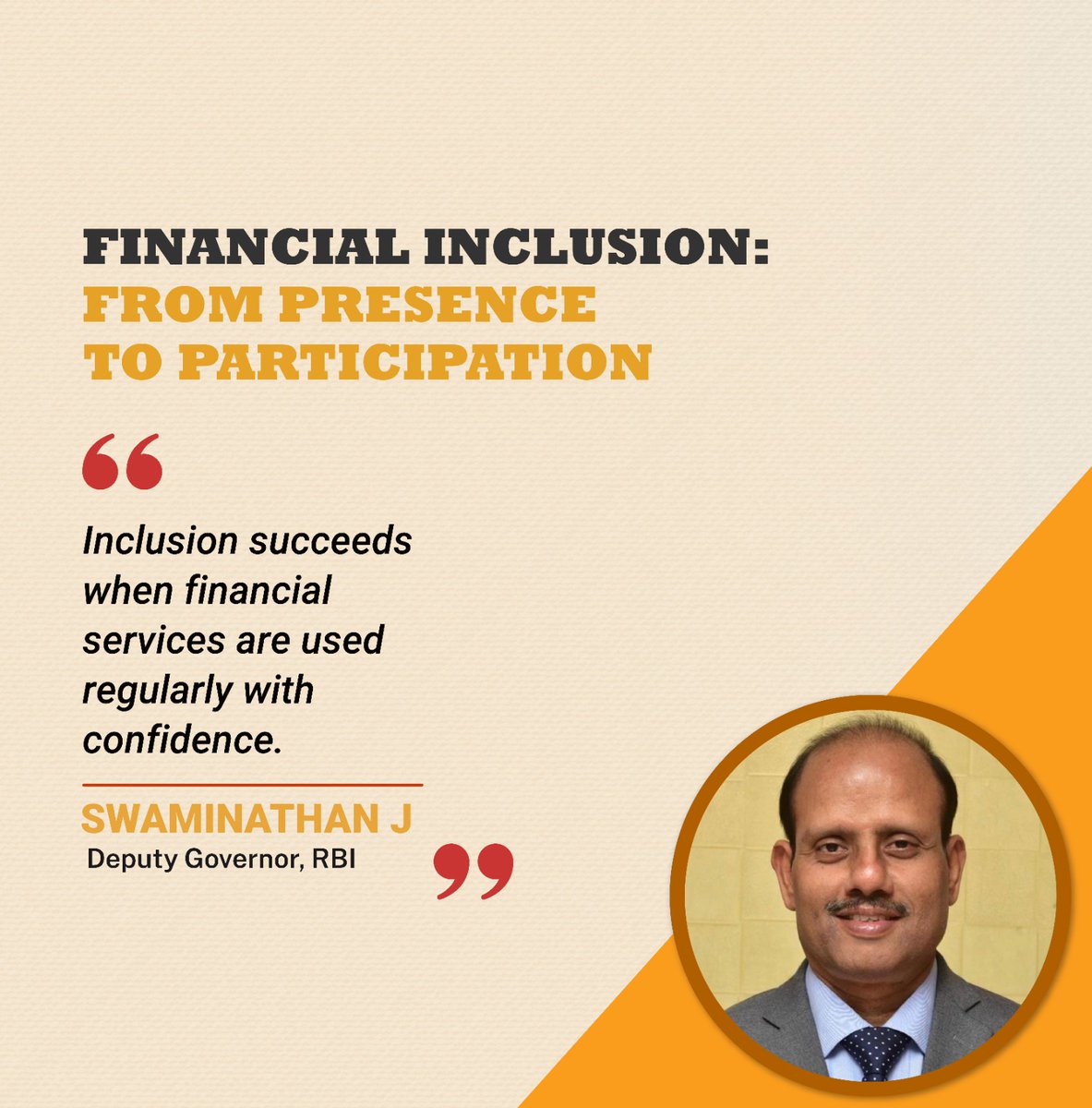 FINANCIAL INCLUSION: FROM PRESENCE TO PARTICIPATION

“

Inclusion succeeds when financial services are used regularly with confidence.

SWAMINATHAN J
Deputy Governor, RBI

”